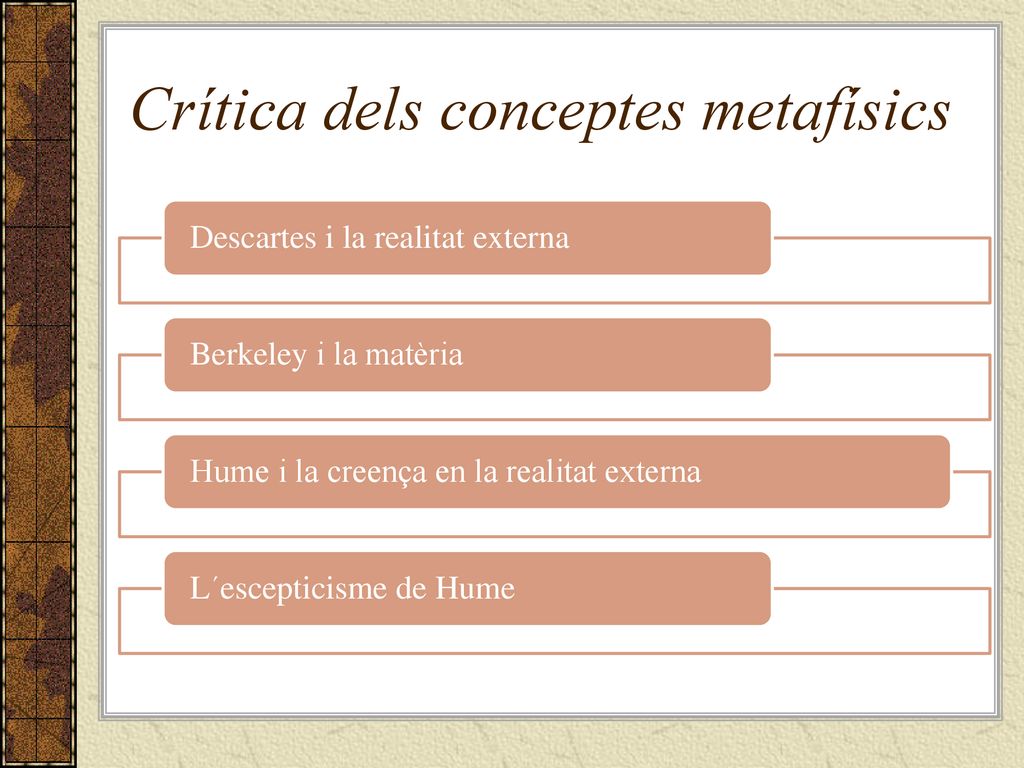 Crítica dels conceptes metafísics

Descartes i la realitat externa

Berkeley i la matèria

Hume i la creença en la realitat externa

L´escepticisme de Hume